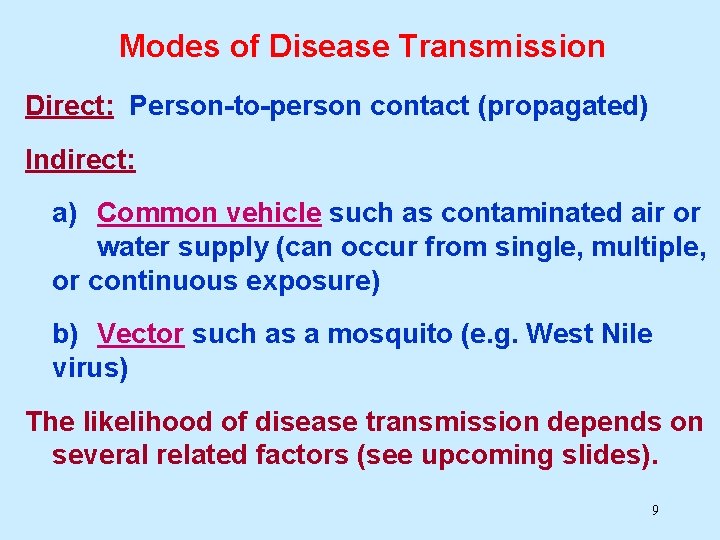 Modes of Disease Transmission

Direct: Person-to-person contact (propagated)

Indirect:

a) Common vehicle such as contaminated air or water supply (can occur from single, multiple, or continuous exposure)

b) Vector such as a mosquito (e.g. West Nile virus)

The likelihood of disease transmission depends on several related factors (see upcoming slides).

9